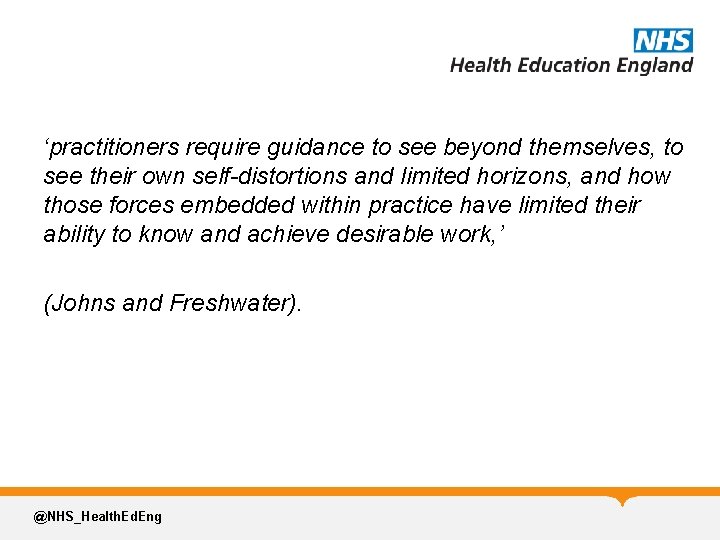 NHS
Health Education England

‘practitioners require guidance to see beyond themselves, to see their own self-distortions and limited horizons, and how those forces embedded within practice have limited their ability to know and achieve desirable work,’

(Johns and Freshwater).

@NHS_HealthEdEng